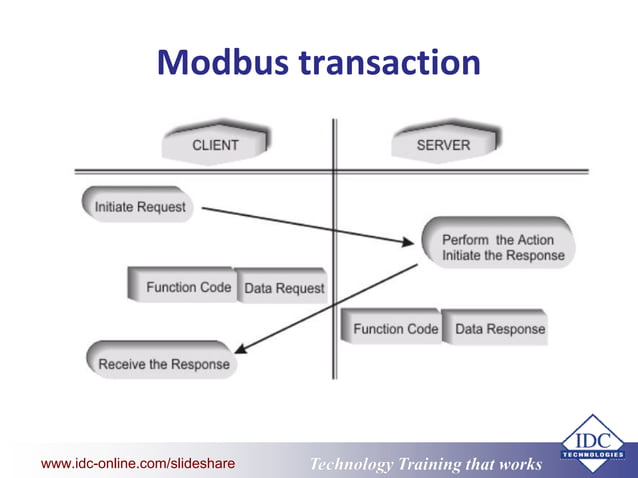 Modbus transaction

CLIENT

SERVER

Initiate Request

Perform the Action
Initiate the Response

Function Code

Data Request

Function Code

Data Response

Receive the Response

www.idc-online.com/slideshare

Technology Training that works

IDC
TECHNOLOGIES